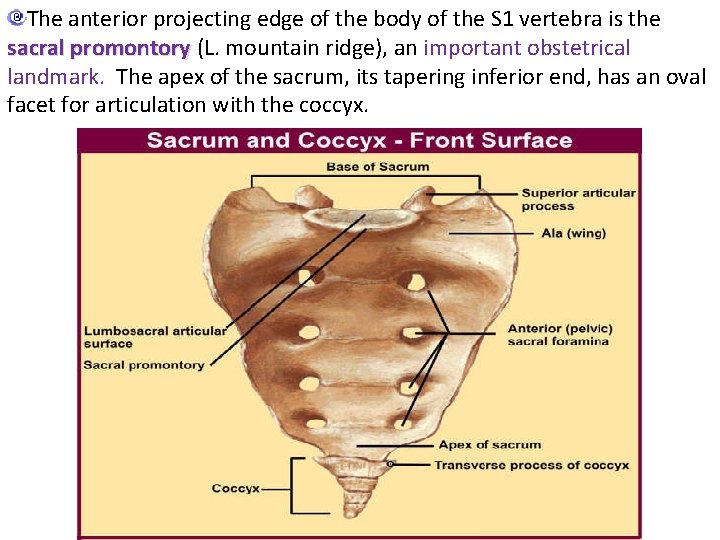 The anterior projecting edge of the body of the S1 vertebra is the sacral promontory (L. mountain ridge), an important obstetrical landmark. The apex of the sacrum, its tapering inferior end, has an oval facet for articulation with the coccyx.

Sacrum and Coccyx - Front Surface

Base of Sacrum
Superior articular process
Ala (wing)
Lumbosacral articular surface
Sacral promontory
Anterior (pelvic) sacral foramina
Apex of sacrum
Transverse process of coccyx
Coccyx